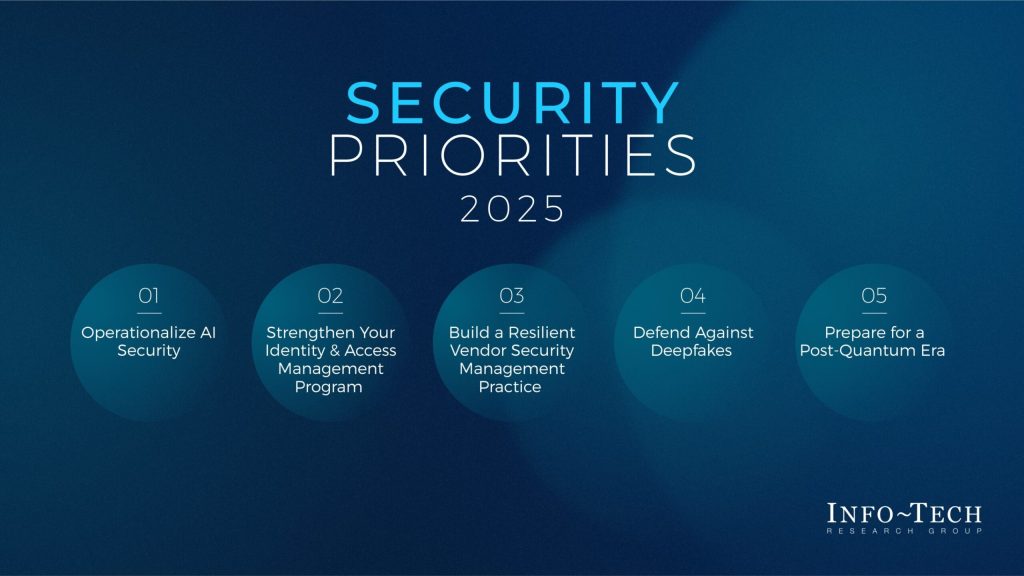 SECURITY
PRIORITIES
2025

01
Operationalize AI Security

02
Strengthen Your Identity & Access Management Program

03
Build a Resilient Vendor Security Management Practice

04
Defend Against Deepfakes

05
Prepare for a Post-Quantum Era

INFO~TECH
RESEARCH GROUP